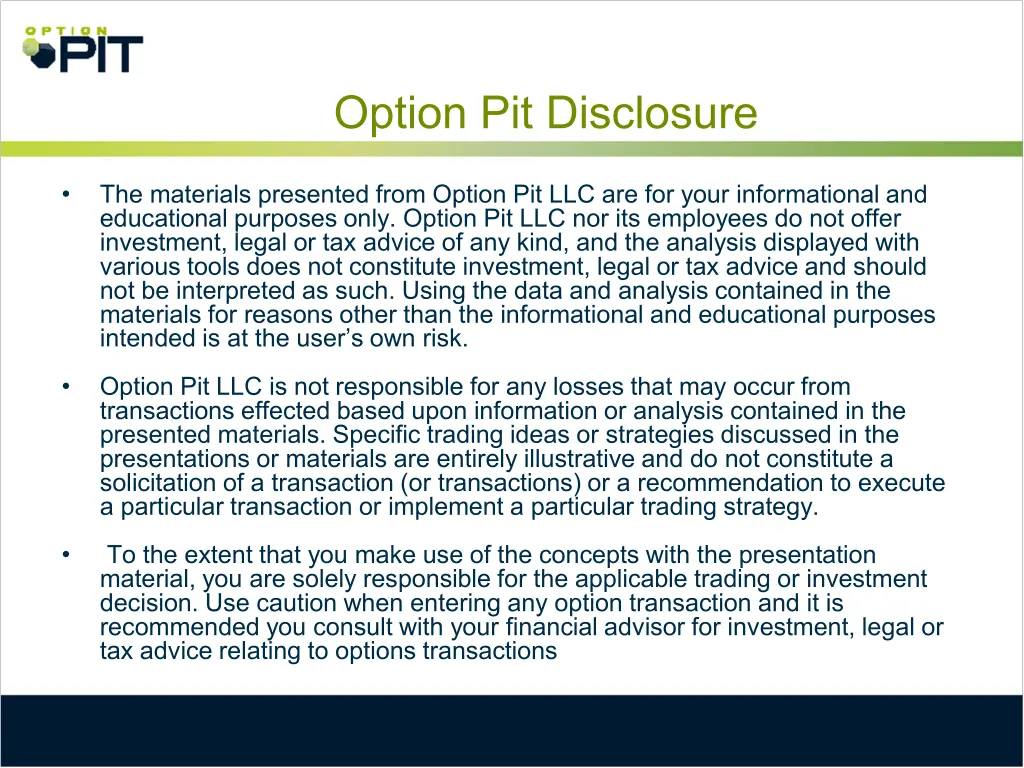 OPTION PIT

Option Pit Disclosure

• The materials presented from Option Pit LLC are for your informational and educational purposes only. Option Pit LLC nor its employees do not offer investment, legal or tax advice of any kind, and the analysis displayed with various tools does not constitute investment, legal or tax advice and should not be interpreted as such. Using the data and analysis contained in the materials for reasons other than the informational and educational purposes intended is at the user's own risk.

• Option Pit LLC is not responsible for any losses that may occur from transactions effected based upon information or analysis contained in the presented materials. Specific trading ideas or strategies discussed in the presentations or materials are entirely illustrative and do not constitute a solicitation of a transaction (or transactions) or a recommendation to execute a particular transaction or implement a particular trading strategy.

• To the extent that you make use of the concepts with the presentation material, you are solely responsible for the applicable trading or investment decision. Use caution when entering any option transaction and it is recommended you consult with your financial advisor for investment, legal or tax advice relating to options transactions